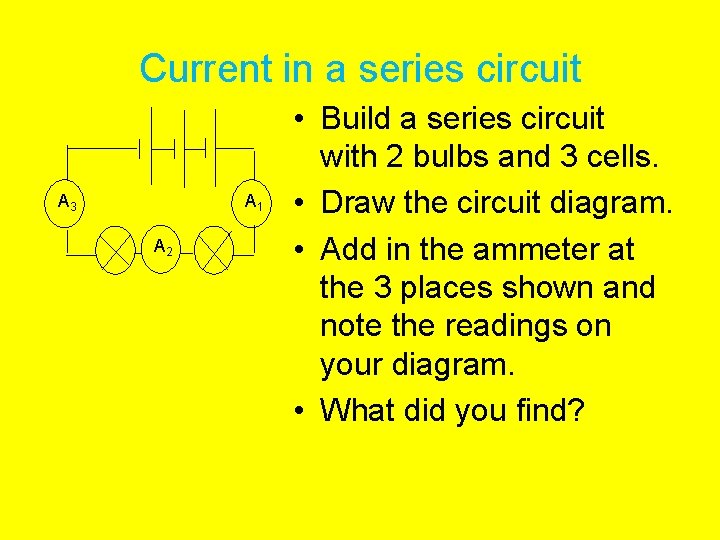 Current in a series circuit

$A_3$

$A_1$

$A_2$

• Build a series circuit with 2 bulbs and 3 cells.
• Draw the circuit diagram.
• Add in the ammeter at the 3 places shown and note the readings on your diagram.
• What did you find?